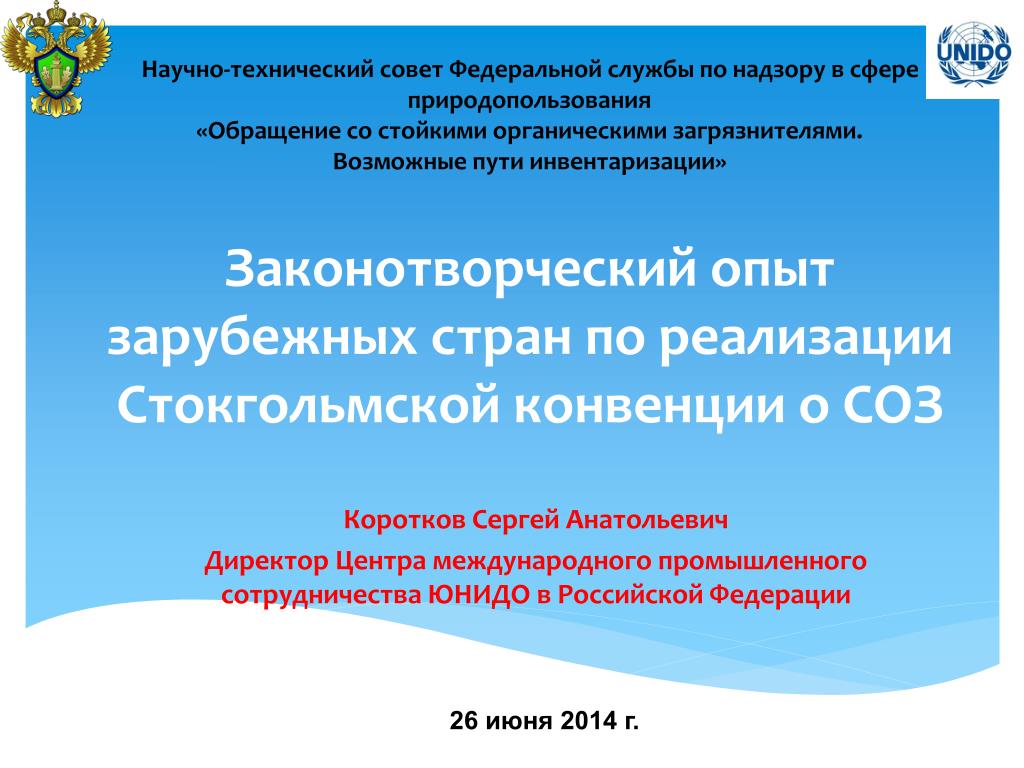 UNIDO

Научно-технический совет Федеральной службы по надзору в сфере природопользования
«Обращение со стойкими органическими загрязнителями. Возможные пути инвентаризации»

Законотворческий опыт зарубежных стран по реализации Стокгольмской конвенции о СОЗ

Коротков Сергей Анатольевич
Директор Центра международного промышленного сотрудничества ЮНИДО в Российской Федерации

26 июня 2014 г.